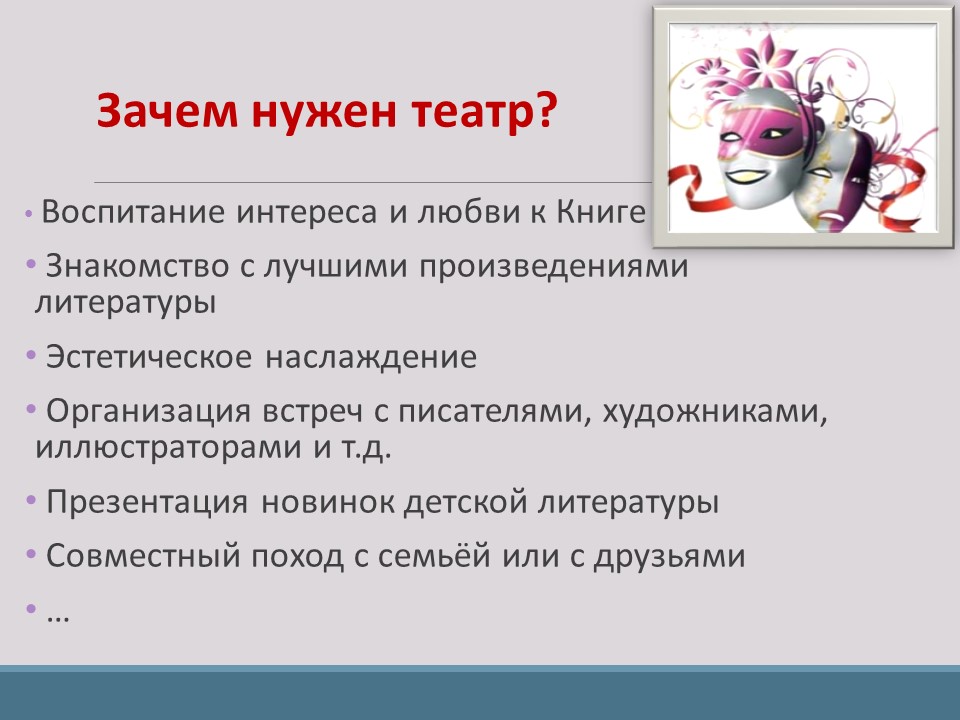 Зачем нужен театр?

• Воспитание интереса и любви к Книге

• Знакомство с лучшими произведениями литературы

• Эстетическое наслаждение

• Организация встреч с писателями, художниками, иллюстраторами и т.д.

• Презентация новинок детской литературы

• Совместный поход с семьёй или с друзьями

• …